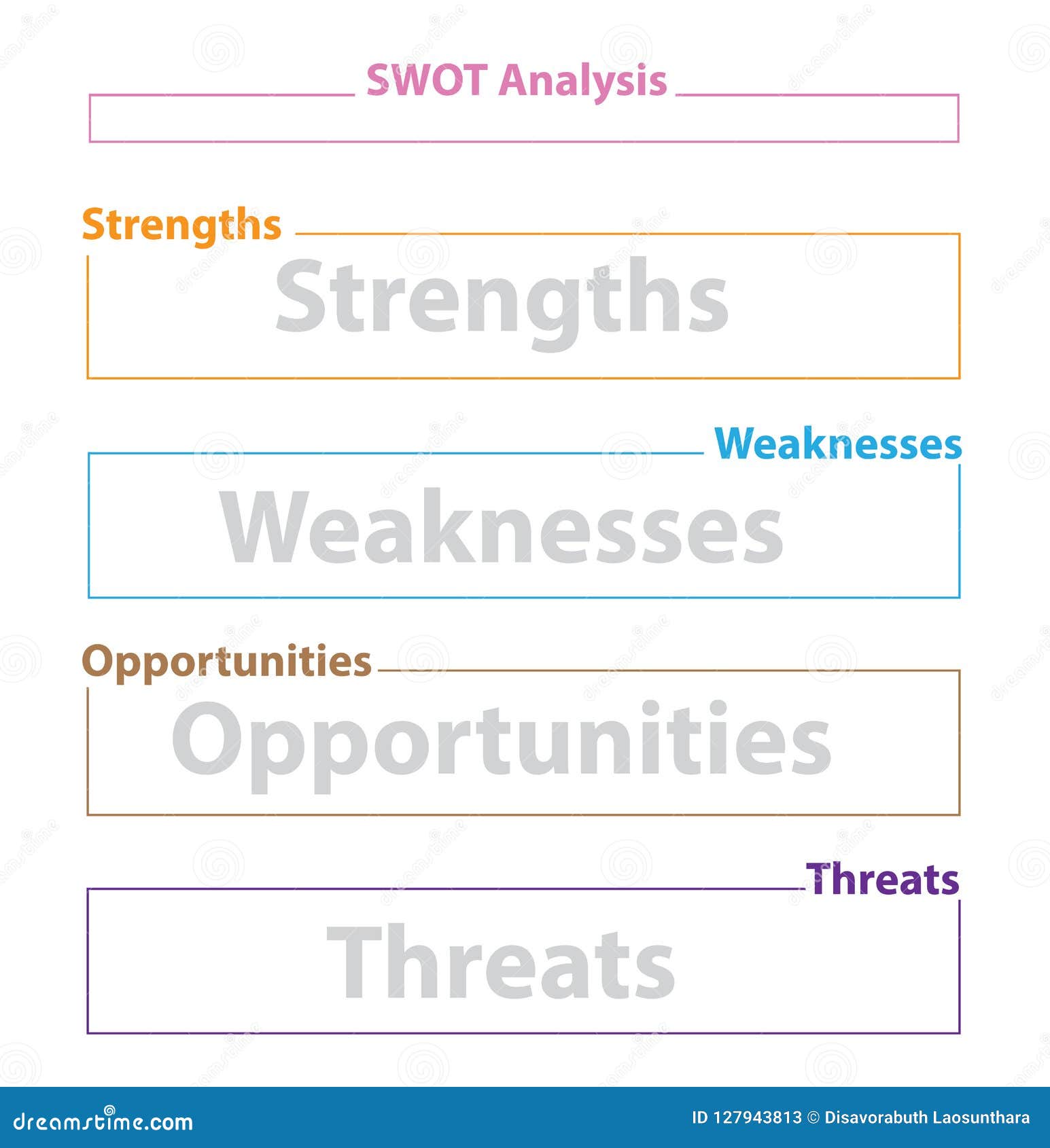 SWOT Analysis

Strengths

Strengths

Weaknesses

Weaknesses

Opportunities

Opportunities

Threats

Threats

dreamstime.com

ID 127943813 © Disavorabuth Laosunthara